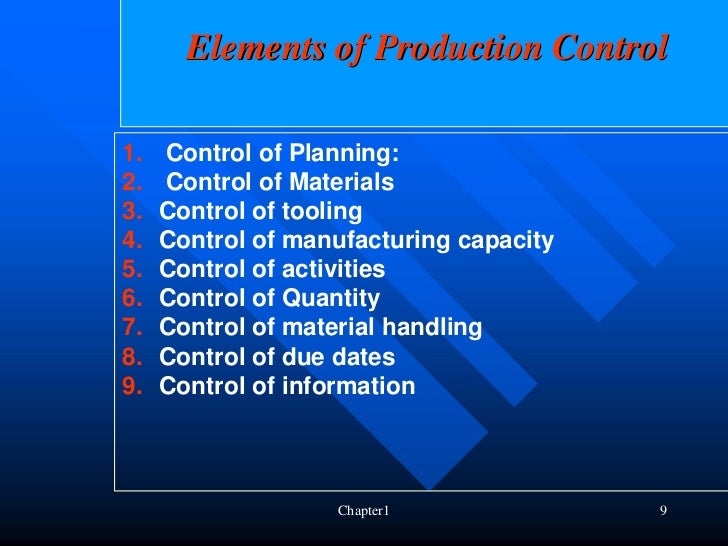 Elements of Production Control

1. Control of Planning:
2. Control of Materials
3. Control of tooling
4. Control of manufacturing capacity
5. Control of activities
6. Control of Quantity
7. Control of material handling
8. Control of due dates
9. Control of information

Chapter1

9